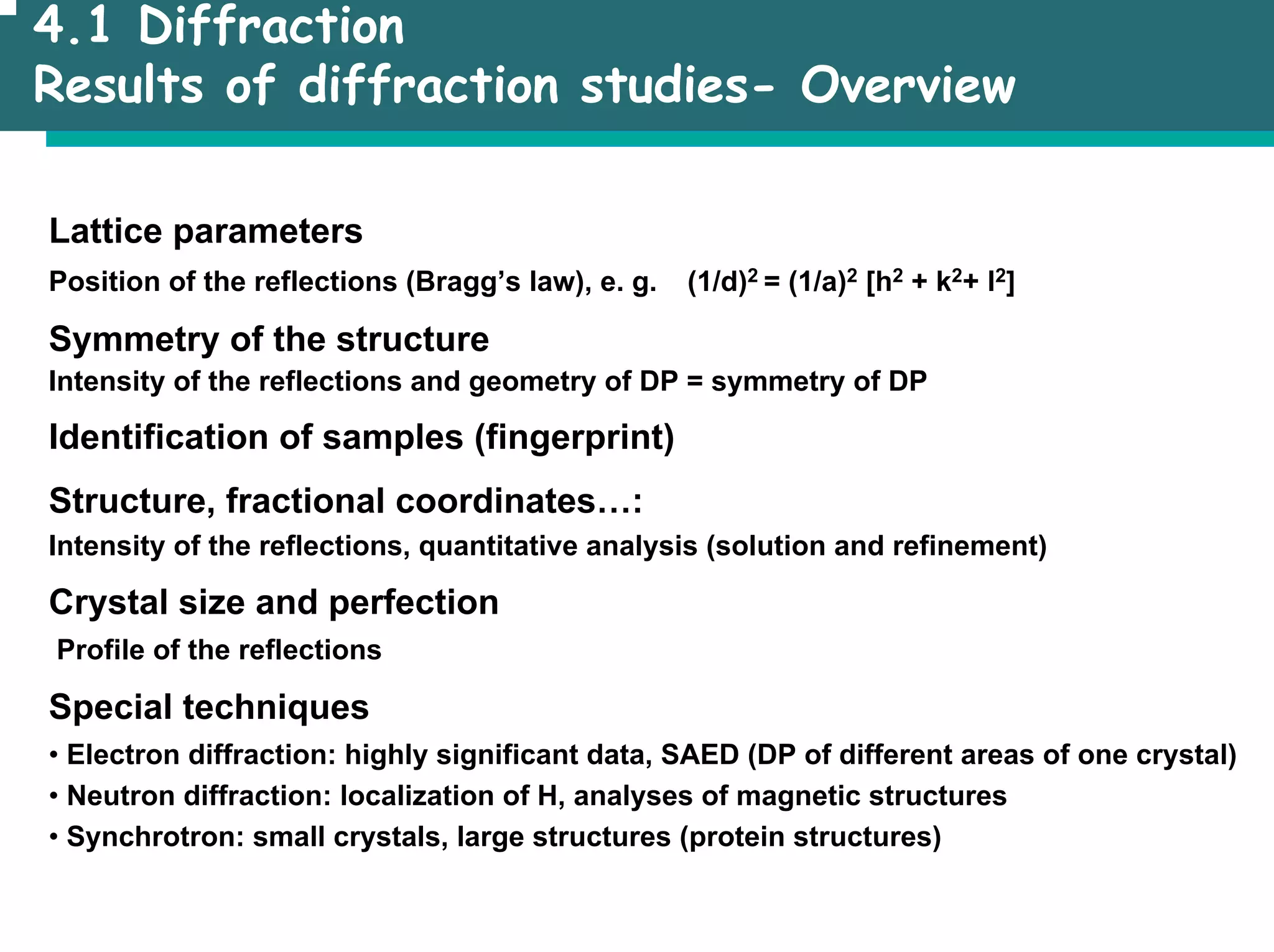 4.1 Diffraction
Results of diffraction studies- Overview

Lattice parameters

Position of the reflections (Bragg's law), e. g. $(1/d)^2 = (1/a)^2 [h^2 + k^2 + l^2]$

Symmetry of the structure

Intensity of the reflections and geometry of DP = symmetry of DP

Identification of samples (fingerprint)

Structure, fractional coordinates…:

Intensity of the reflections, quantitative analysis (solution and refinement)

Crystal size and perfection

Profile of the reflections

Special techniques

• Electron diffraction: highly significant data, SAED (DP of different areas of one crystal)
• Neutron diffraction: localization of H, analyses of magnetic structures
• Synchrotron: small crystals, large structures (protein structures)